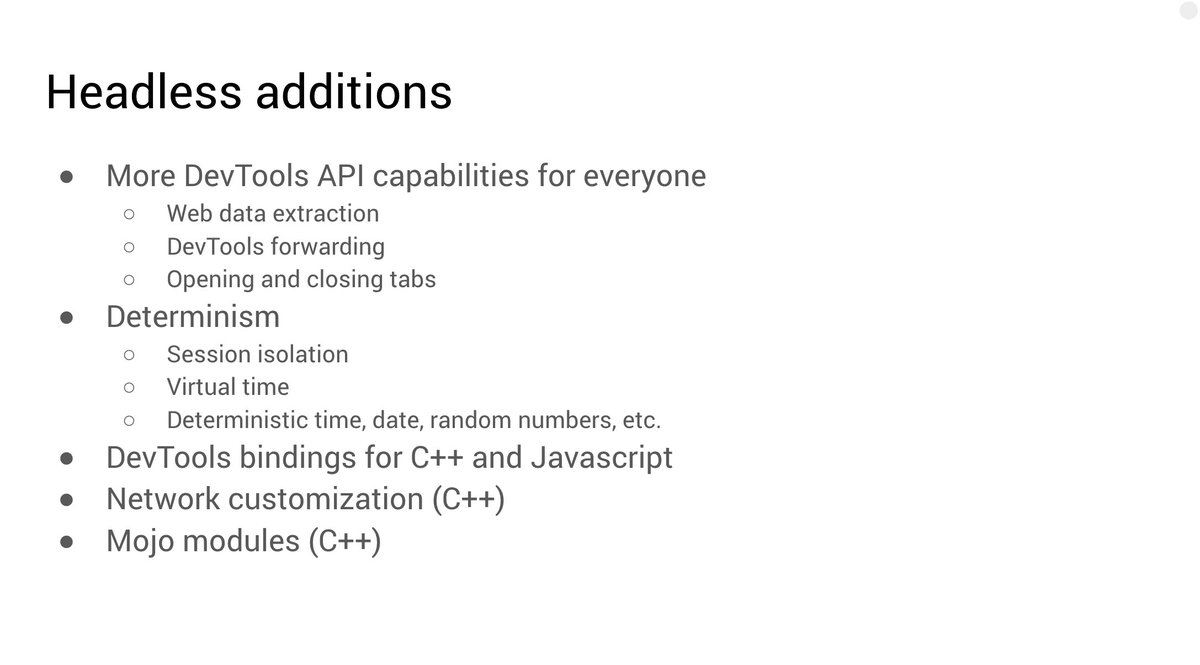 Headless additions

- More DevTools API capabilities for everyone
  - Web data extraction
  - DevTools forwarding
  - Opening and closing tabs
- Determinism
  - Session isolation
  - Virtual time
  - Deterministic time, date, random numbers, etc.
- DevTools bindings for C++ and Javascript
- Network customization (C++)
- Mojo modules (C++)